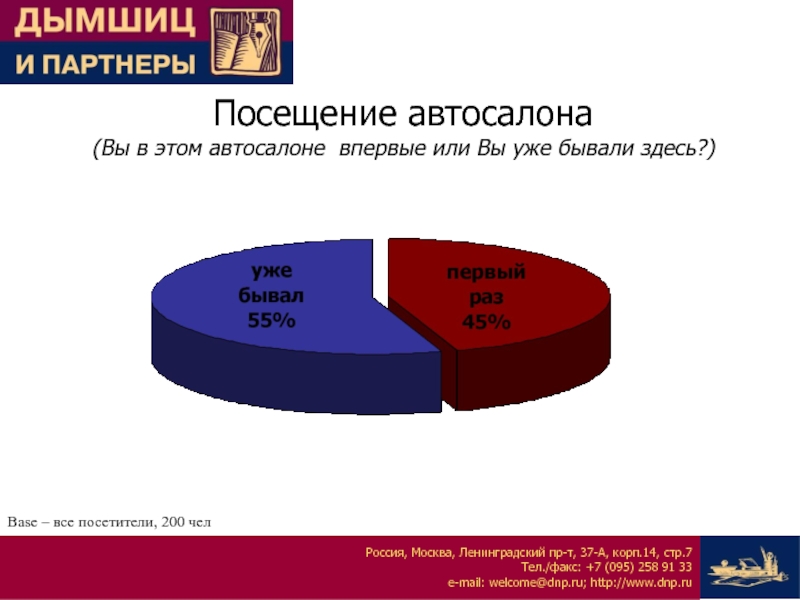 ДЫМШИЦ
И ПАРТНЕРЫ

Посещение автосалона
(Вы в этом автосалоне впервые или Вы уже бывали здесь?)

уже бывал 55%

первый раз 45%

Base – все посетители, 200 чел

Россия, Москва, Ленинградский пр-т, 37-А, корп.14, стр.7
Тел./факс: +7 (095) 258 91 33
e-mail: welcome@dnp.ru; http://www.dnp.ru